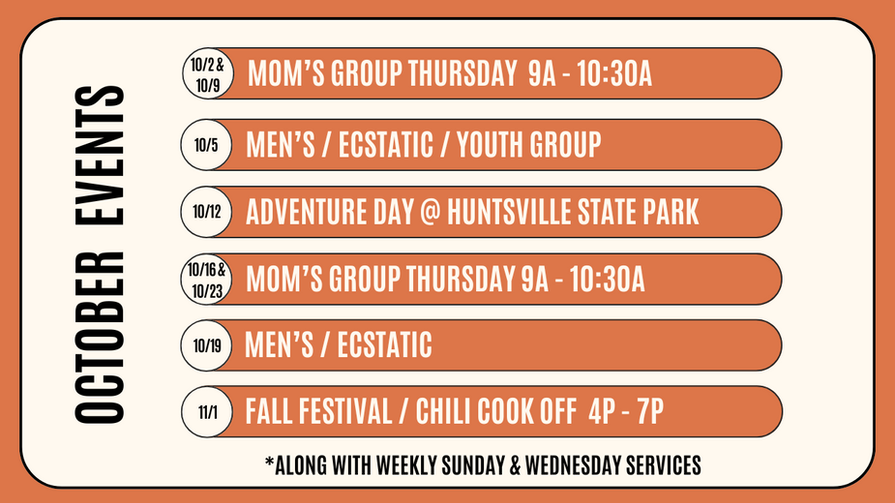 OCTOBER EVENTS

10/2 & 10/9 MOM'S GROUP THURSDAY 9A - 10:30A

10/5 MEN'S / ECSTATIC / YOUTH GROUP

10/12 ADVENTURE DAY @ HUNTSVILLE STATE PARK

10/16 & 10/23 MOM'S GROUP THURSDAY 9A - 10:30A

10/19 MEN'S / ECSTATIC

11/1 FALL FESTIVAL / CHILI COOK OFF 4P - 7P

*ALONG WITH WEEKLY SUNDAY & WEDNESDAY SERVICES